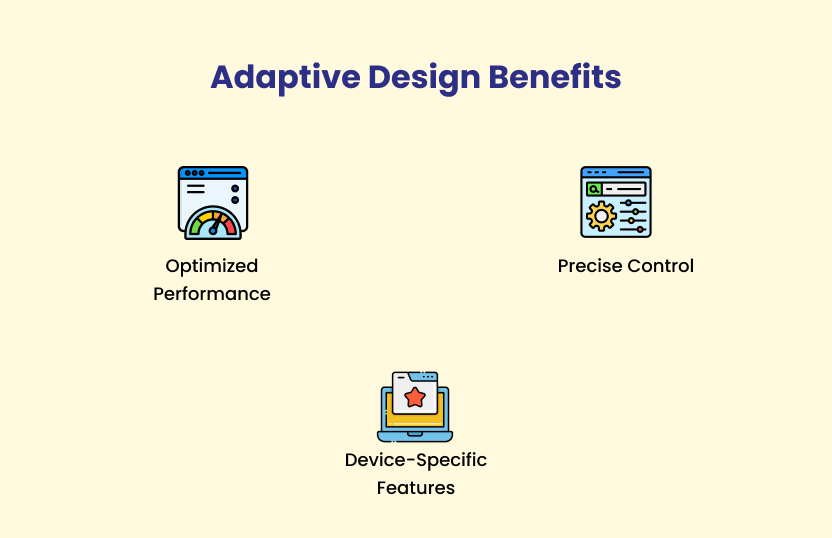 Adaptive Design Benefits

Optimized Performance

Precise Control

Device-Specific Features